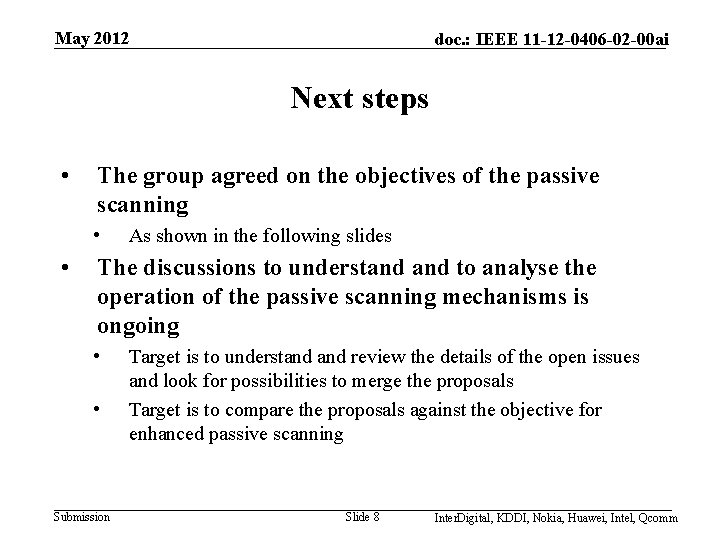 May 2012

doc.: IEEE 11-12-0406-02-00ai

Next steps

• The group agreed on the objectives of the passive scanning

• As shown in the following slides

• The discussions to understand and to analyse the operation of the passive scanning mechanisms is ongoing

• Target is to understand and review the details of the open issues and look for possibilities to merge the proposals

• Target is to compare the proposals against the objective for enhanced passive scanning

Submission

Slide 8

InterDigital, KDDI, Nokia, Huawei, Intel, Qcomm